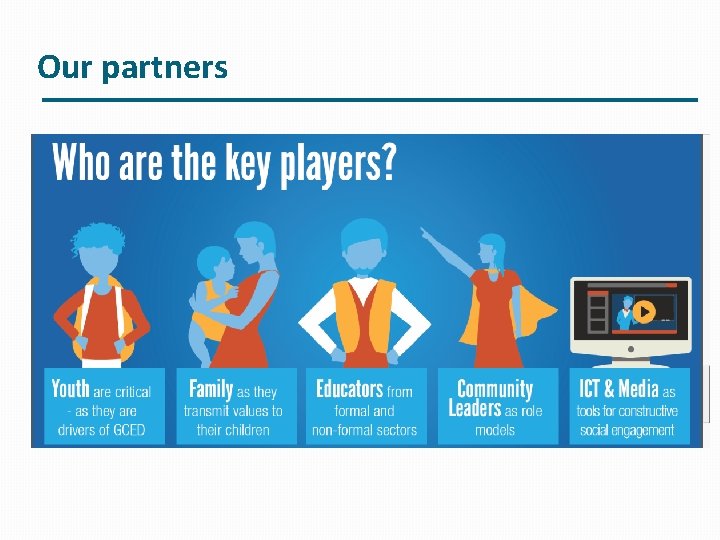 Our partners

Who are the key players?

Youth are critical - as they are drivers of GCED

Family as they transmit values to their children

Educators from formal and non-formal sectors

Community Leaders as role models

ICT & Media as tools for constructive social engagement